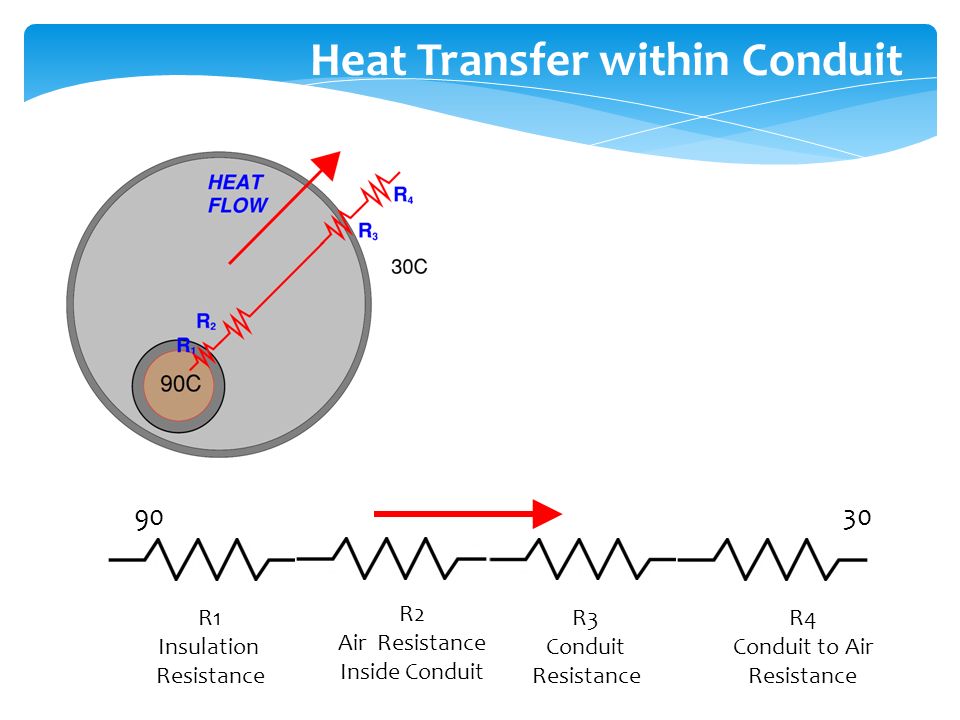 Heat Transfer within Conduit

HEAT FLOW

$R_4$

$R_3$

30C

$R_2$

$R_1$

90C

90

30

R1
Insulation Resistance

R2
Air Resistance Inside Conduit

R3
Conduit Resistance

R4
Conduit to Air Resistance